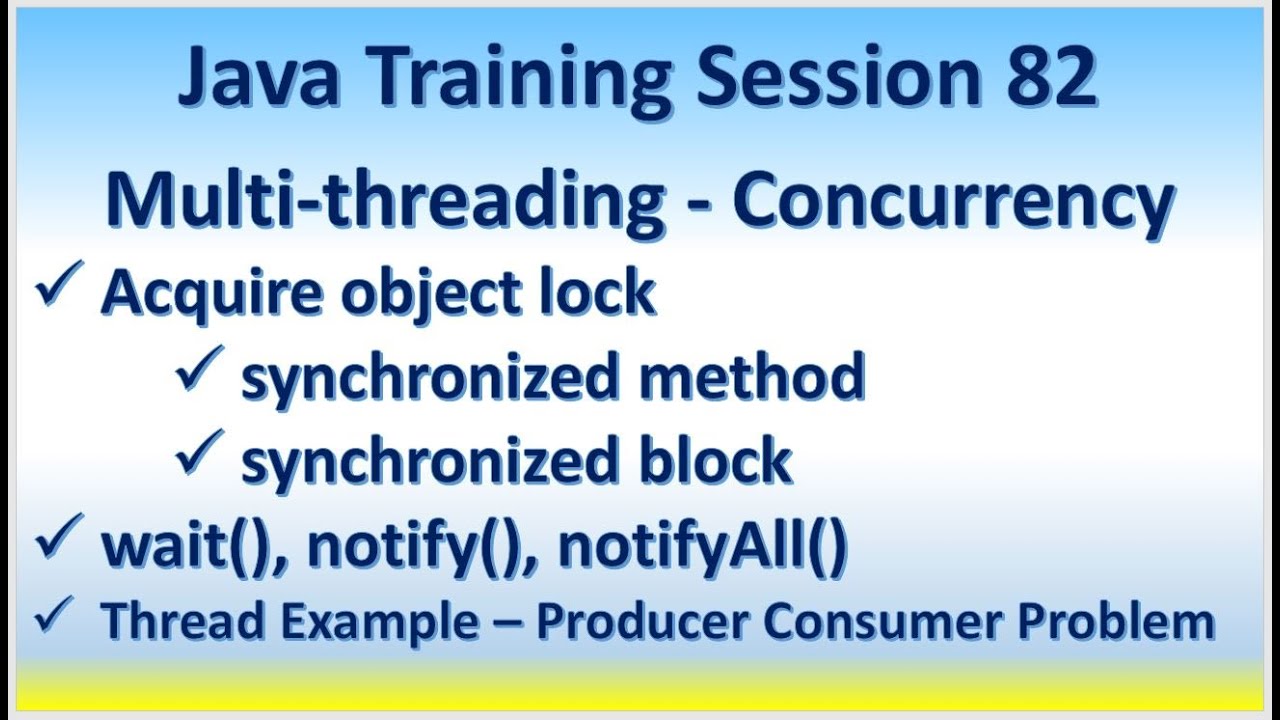 Java Training Session 82

Multi-threading - Concurrency

✓ Acquire object lock

✓ synchronized method

✓ synchronized block

✓ wait(), notify(), notifyAll()

✓ Thread Example – Producer Consumer Problem